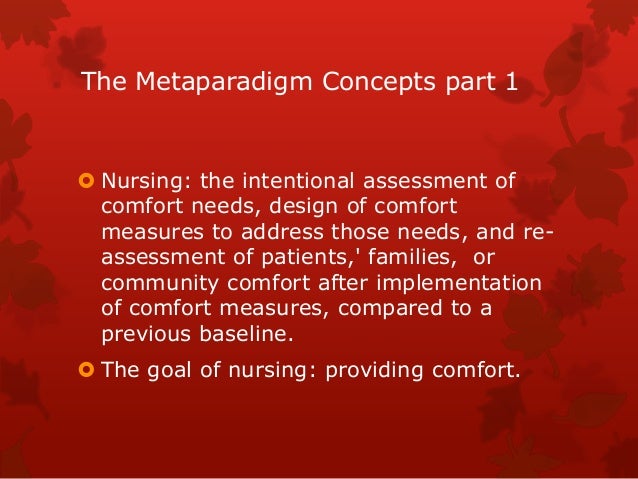 The Metaparadigm Concepts part 1

Nursing: the intentional assessment of comfort needs, design of comfort measures to address those needs, and re-assessment of patients,' families, or community comfort after implementation of comfort measures, compared to a previous baseline.

The goal of nursing: providing comfort.